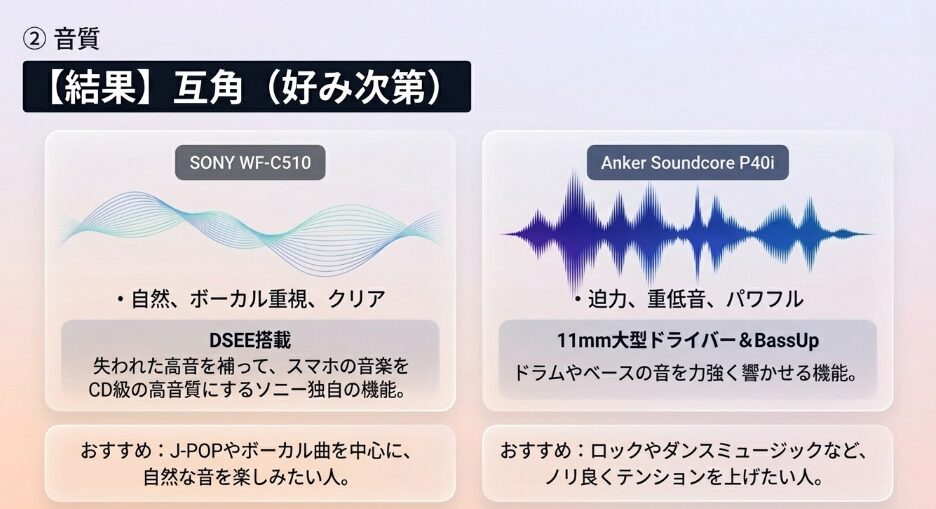 ② 音質

【結果】互角（好み次第）

SONY WF-C510

・自然、ボーカル重視、クリア

DSEE搭載
失われた高音を補って、スマホの音楽をCD級の高音質にするソニー独自の機能。

おすすめ：J-POPやボーカル曲を中心に、自然な音を楽しみたい人。

Anker Soundcore P40i

・迫力、重低音、パワフル

11mm大型ドライバー＆BassUp
ドラムやベースの音を力強く響かせる機能。

おすすめ：ロックやダンスミュージックなど、ノリ良くテンションを上げたい人。